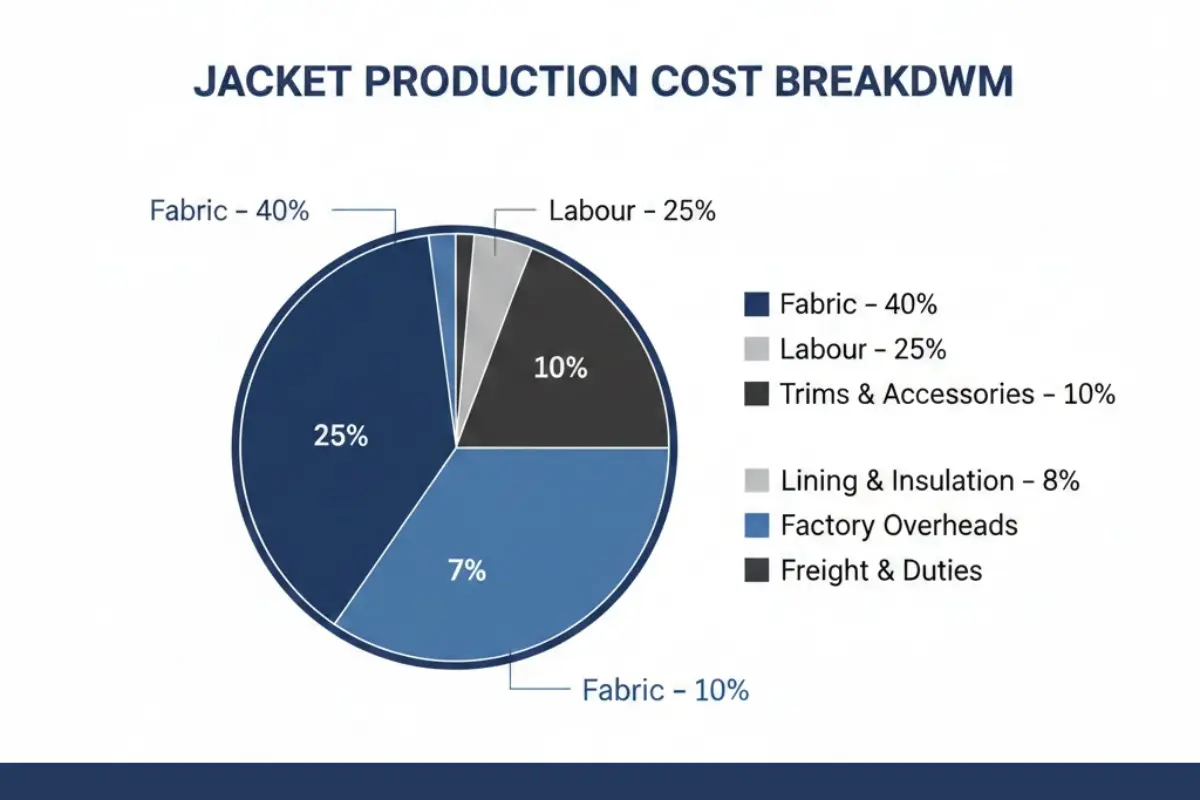 JACKET PRODUCTION COST BREAKDWM

Fabric – 40%

Labour – 25%

10%

25%

7%

Fabric – 10%

Fabric – 40%
Labour – 25%
Trims & Accessories – 10%

Lining & Insulation – 8%
Factory Overheads
Freight & Duties